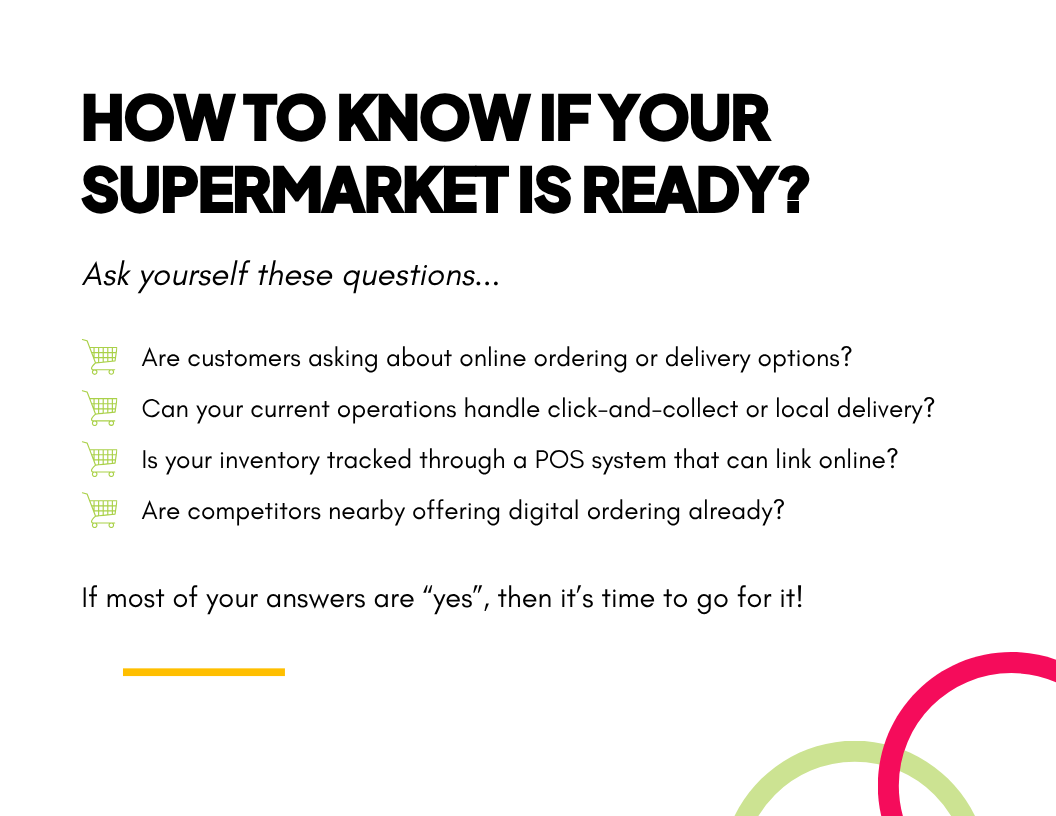 HOW TO KNOW IF YOUR SUPERMARKET IS READY?

Ask yourself these questions...

Are customers asking about online ordering or delivery options?
Can your current operations handle click-and-collect or local delivery?
Is your inventory tracked through a POS system that can link online?
Are competitors nearby offering digital ordering already?

If most of your answers are “yes”, then it’s time to go for it!